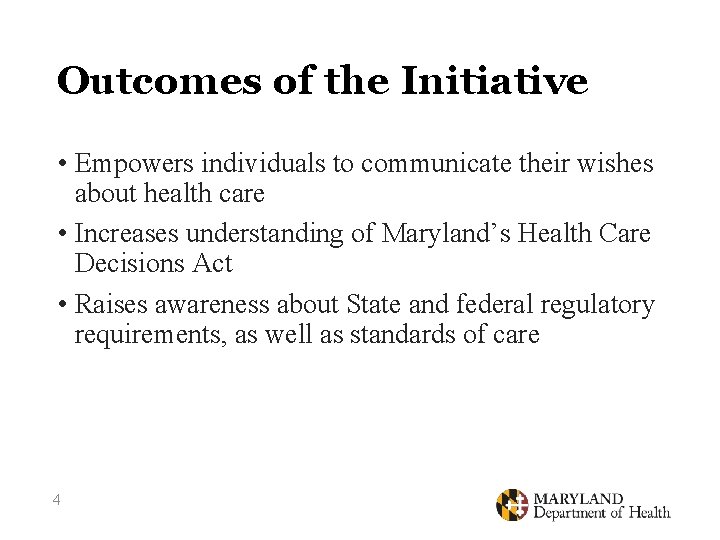 Outcomes of the Initiative

• Empowers individuals to communicate their wishes about health care

• Increases understanding of Maryland's Health Care Decisions Act

• Raises awareness about State and federal regulatory requirements, as well as standards of care

4

MARYLAND
Department of Health